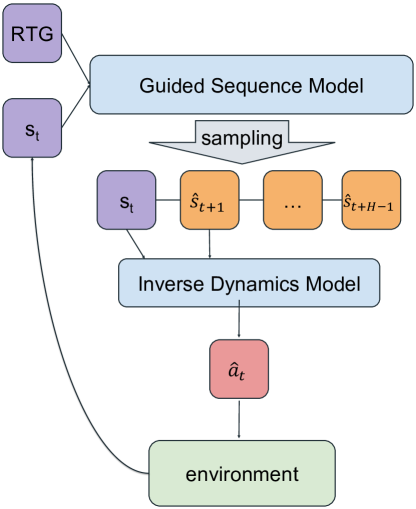 RTG

Guided Sequence Model

$s_t$

sampling

$s_t$

$\hat{s}_{t+1}$

…

$\hat{s}_{t+H-1}$

Inverse Dynamics Model

$\hat{a}_t$

environment